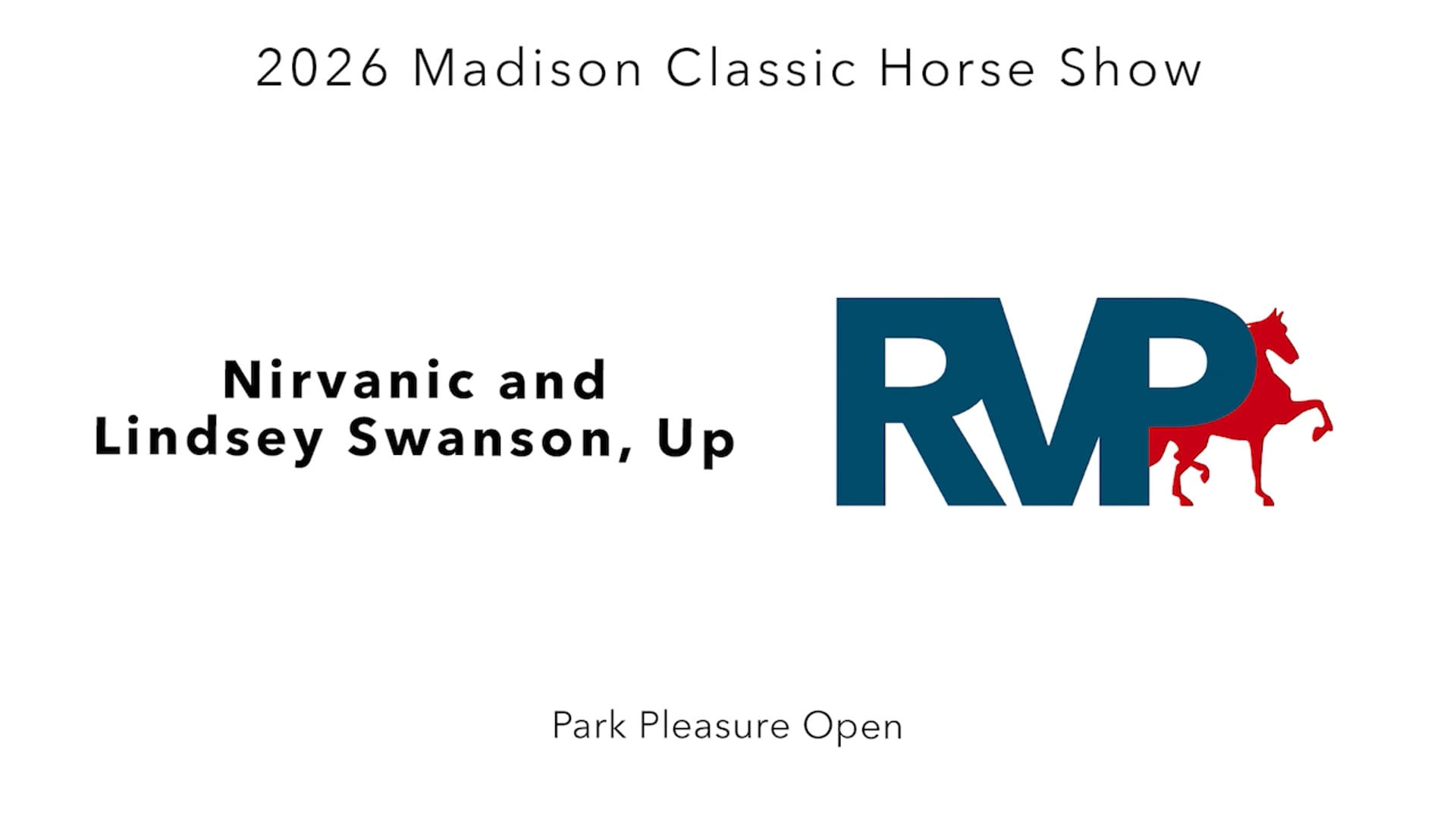 2026 Madison Classic Horse Show

Nirvanic and
Lindsey Swanson, Up

RVP

Park Pleasure Open